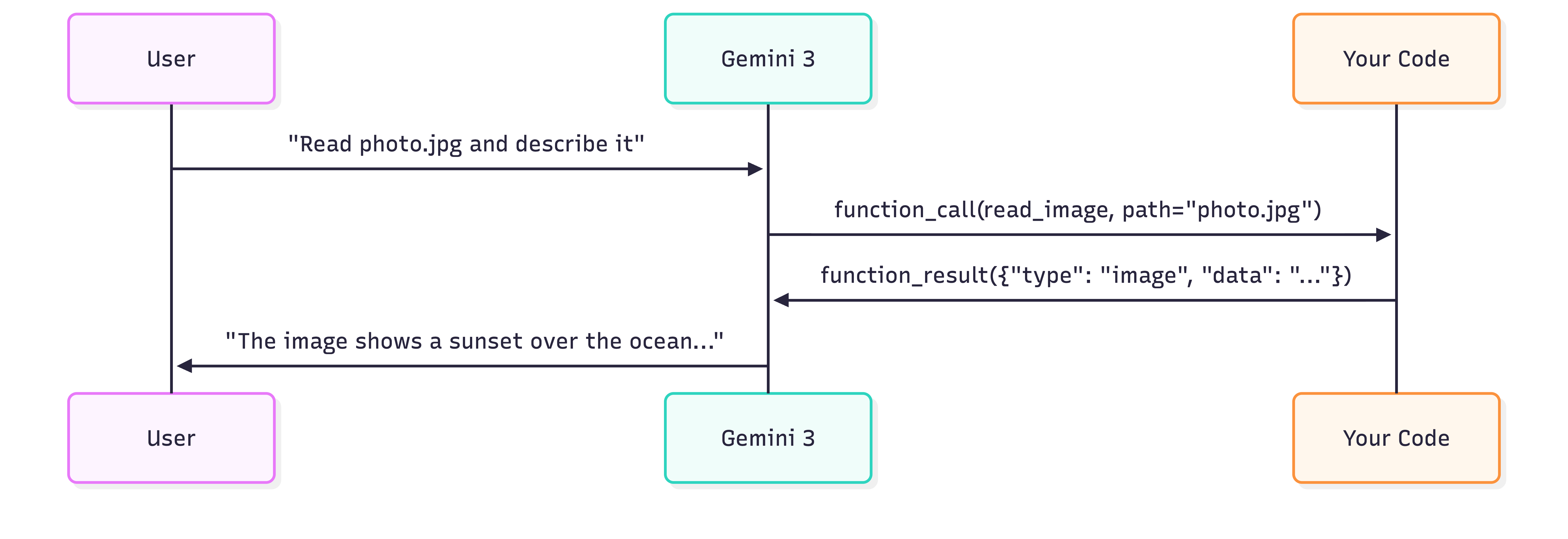 User

Gemini 3

Your Code

"Read photo.jpg and describe it"

function_call(read_image, path="photo.jpg")

function_result({"type": "image", "data": "..."})

"The image shows a sunset over the ocean..."

User

Gemini 3

Your Code